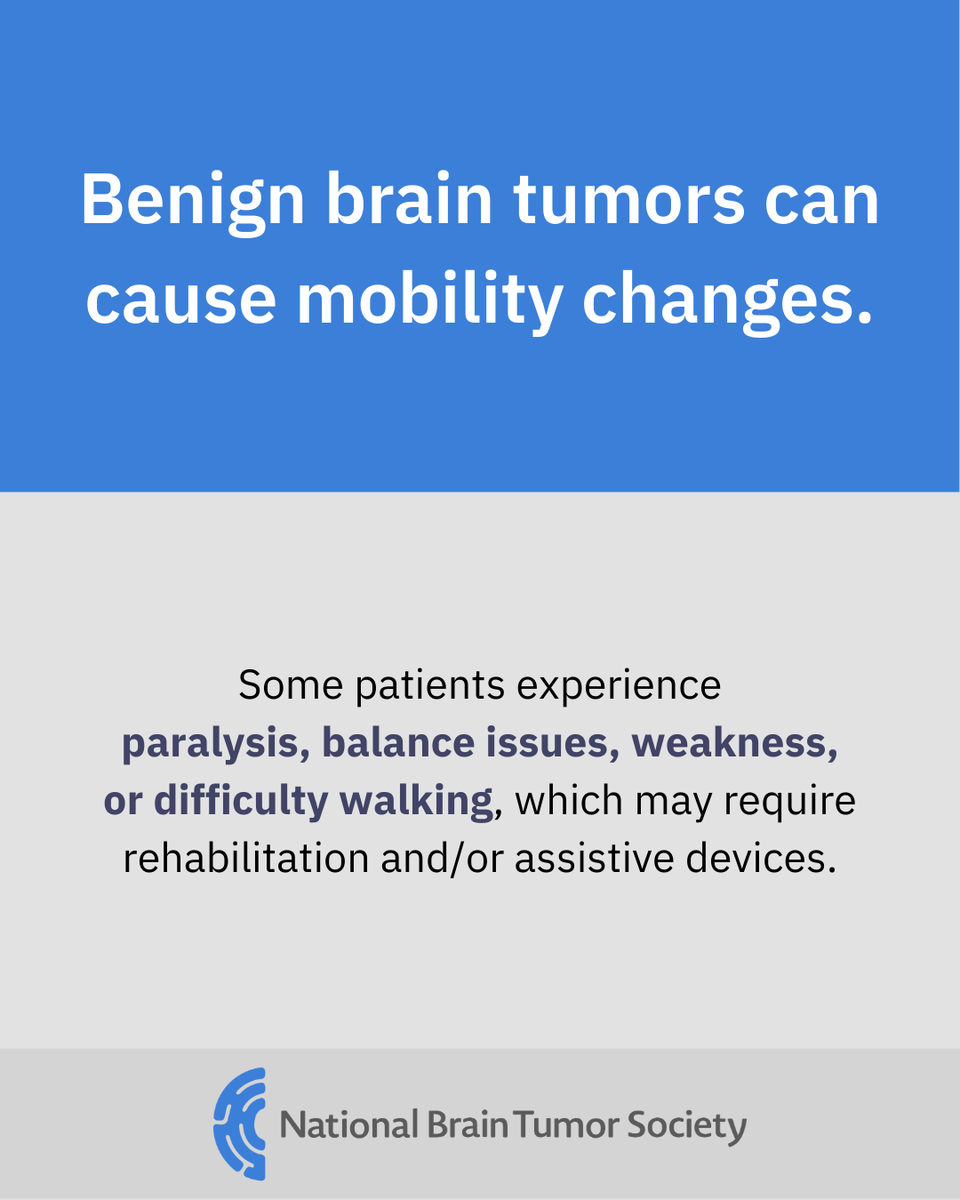 Benign brain tumors can cause mobility changes.

Some patients experience paralysis, balance issues, weakness, or difficulty walking, which may require rehabilitation and/or assistive devices.

National Brain Tumor Society